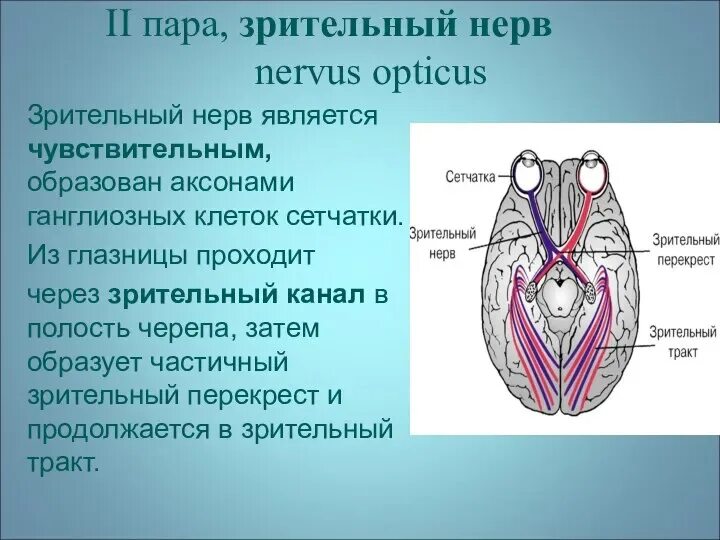 II пара, зрительный нерв
nervus opticus

Зрительный нерв является чувствительным, образован аксонами ганглиозных клеток сетчатки.

Из глазницы проходит через зрительный канал в полость черепа, затем образует частичный зрительный перекрест и продолжается в зрительный тракт.

Сетчатка
Зрительный нерв
Зрительный перекрест
Зрительный тракт